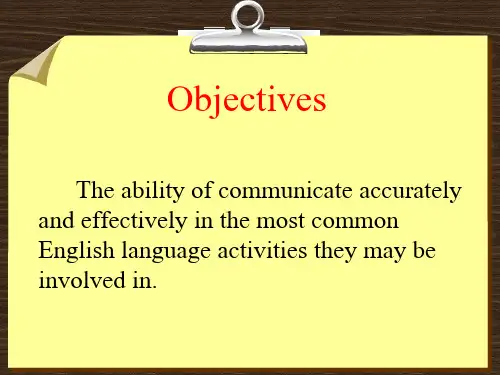 Objectives

The ability of communicate accurately and effectively in the most common English language activities they may be involved in.